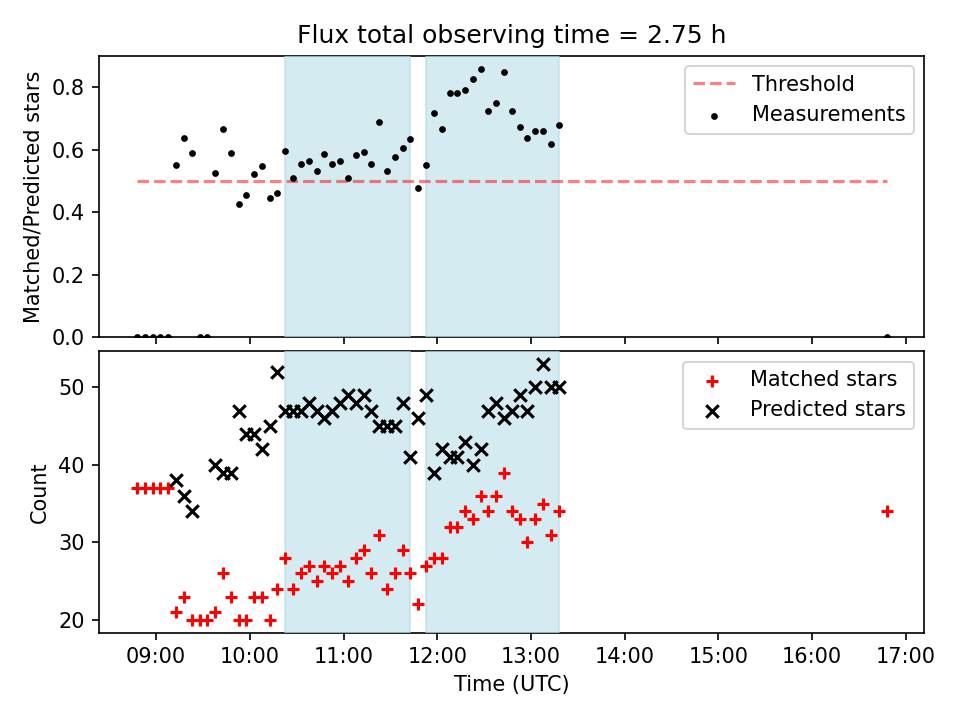 Flux total observing time = 2.75 h

Matched/Predicted stars

0.8
0.6
0.4
0.2
0.0

Threshold
Measurements

Count

50
40
30
20

Matched stars
Predicted stars

09:00 10:00 11:00 12:00 13:00 14:00 15:00 16:00 17:00

Time (UTC)